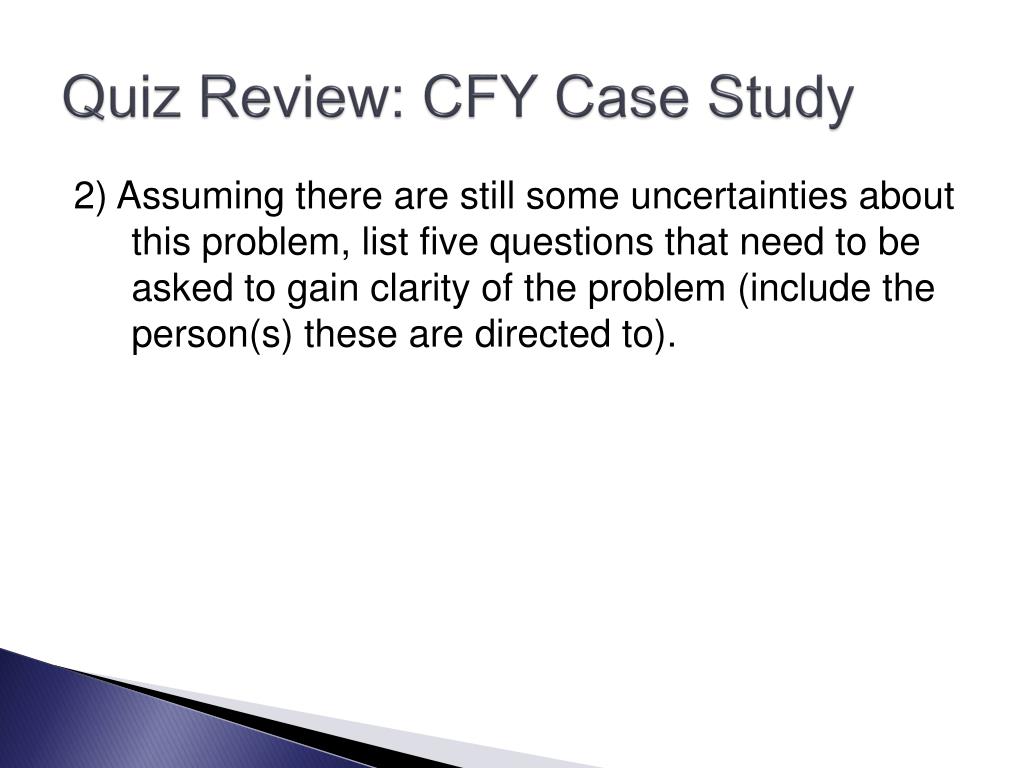 Quiz Review: CFY Case Study

2) Assuming there are still some uncertainties about this problem, list five questions that need to be asked to gain clarity of the problem (include the person(s) these are directed to).